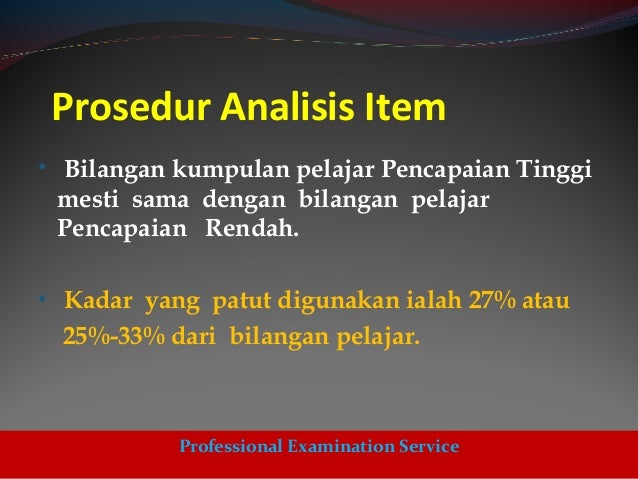 Prosedur Analisis Item

• Bilangan kumpulan pelajar Pencapaian Tinggi mesti sama dengan bilangan pelajar Pencapaian Rendah.

• Kadar yang patut digunakan ialah 27% atau 25%-33% dari bilangan pelajar.

Professional Examination Service